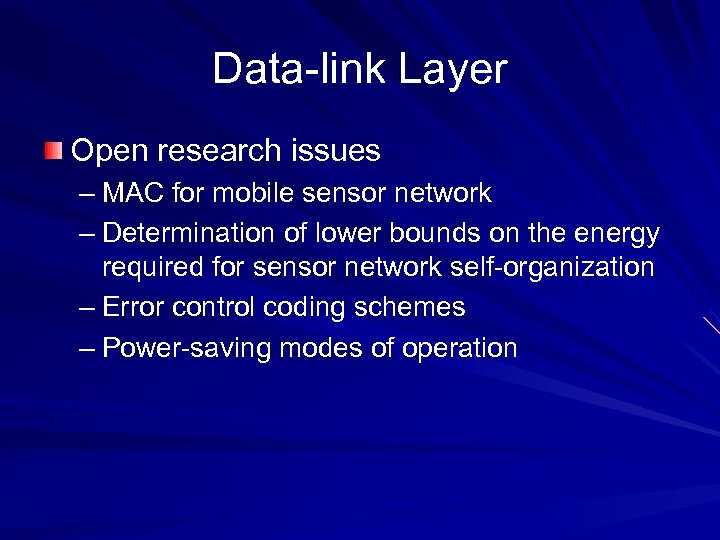 Data-link Layer

Open research issues

– MAC for mobile sensor network

– Determination of lower bounds on the energy required for sensor network self-organization

– Error control coding schemes

– Power-saving modes of operation